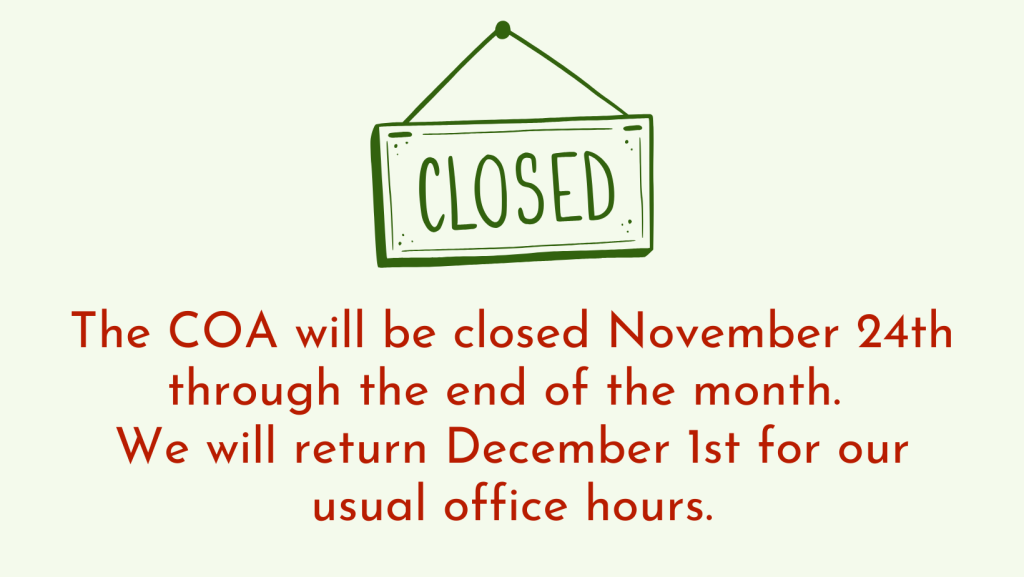 CLOSED

The COA will be closed November 24th through the end of the month.
We will return December 1st for our usual office hours.